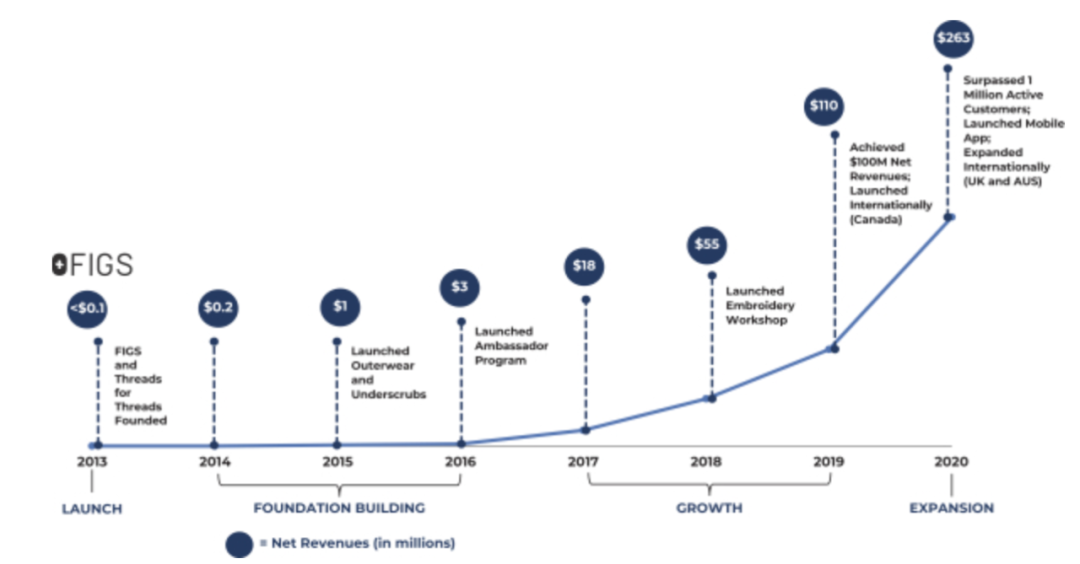 FIGS

<$0.1

FIGS and Threads for Threads Founded

$0.2

$1

Launched Outerwear and Underscrubs

$3

Launched Ambassador Program

$18

$55

Launched Embroidery Workshop

$110

Achieved $100M Net Revenues; Launched Internationally (Canada)

$263

Surpassed 1 Million Active Customers; Launched Mobile App; Expanded Internationally (UK and AUS)

2013 2014 2015 2016 2017 2018 2019 2020

LAUNCH

FOUNDATION BUILDING

GROWTH

EXPANSION

= Net Revenues (in millions)